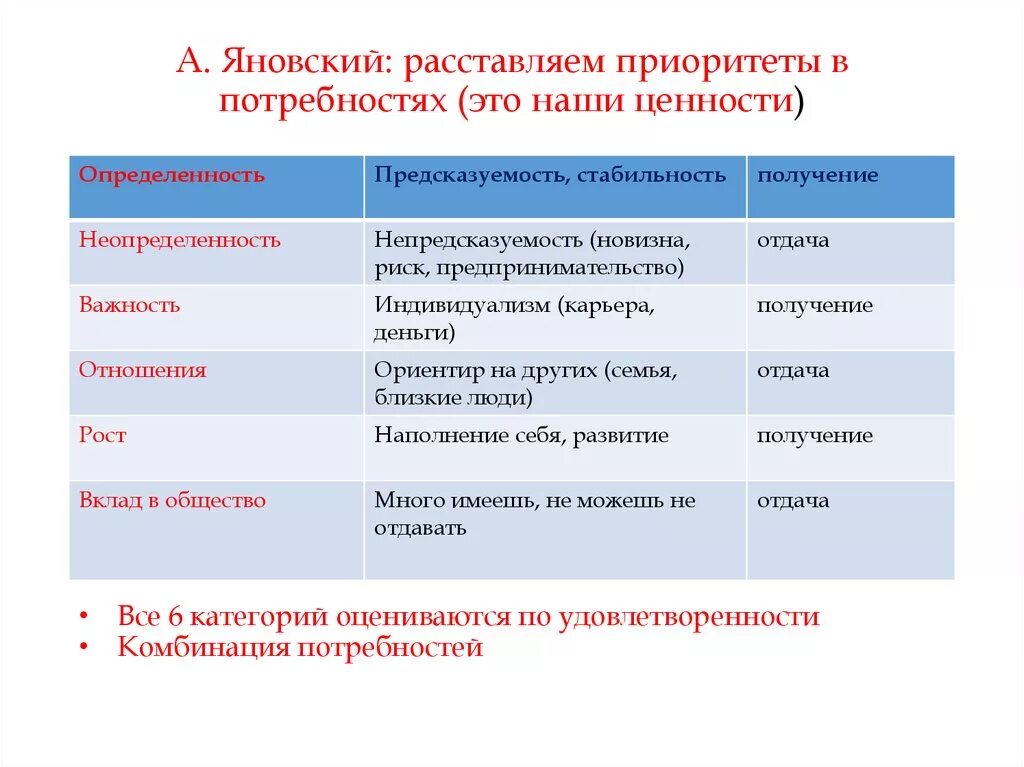 А. Яновский: расставляем приоритеты в потребностях (это наши ценности)

| Определенность | Предсказуемость, стабильность | получение |
|---|---|---|
| Неопределенность | Непредсказуемость (новизна, риск, предпринимательство) | отдача |
| Важность | Индивидуализм (карьера, деньги) | получение |
| Отношения | Ориентир на других (семья, близкие люди) | отдача |
| Рост | Наполнение себя, развитие | получение |
| Вклад в общество | Много имеешь, не можешь не отдавать | отдача |

• Все 6 категорий оцениваются по удовлетворенности
• Комбинация потребностей